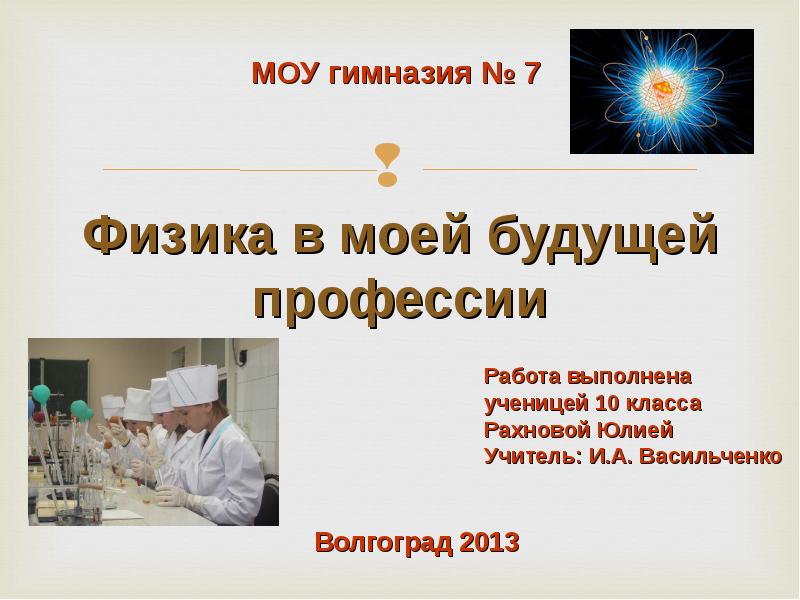 МОУ гимназия № 7

Физика в моей будущей профессии

Работа выполнена ученицей 10 класса Рахновой Юлией
Учитель: И.А. Васильченко

Волгоград 2013